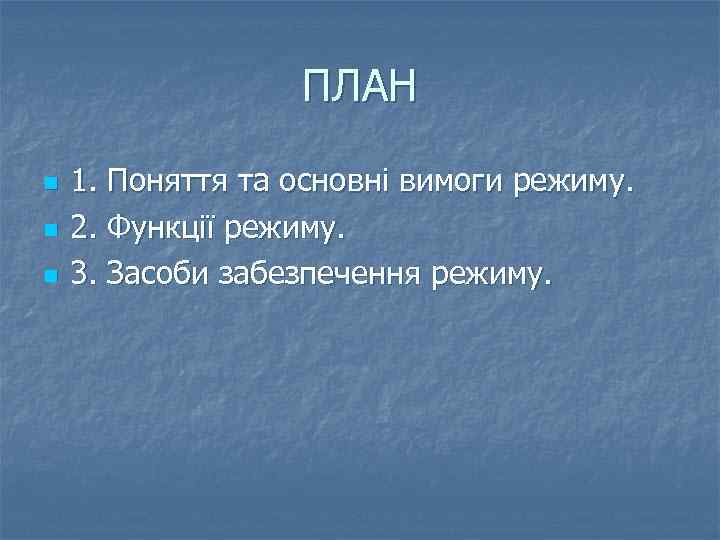 ПЛАН

1. Поняття та основні вимоги режиму.
2. Функції режиму.
3. Засоби забезпечення режиму.